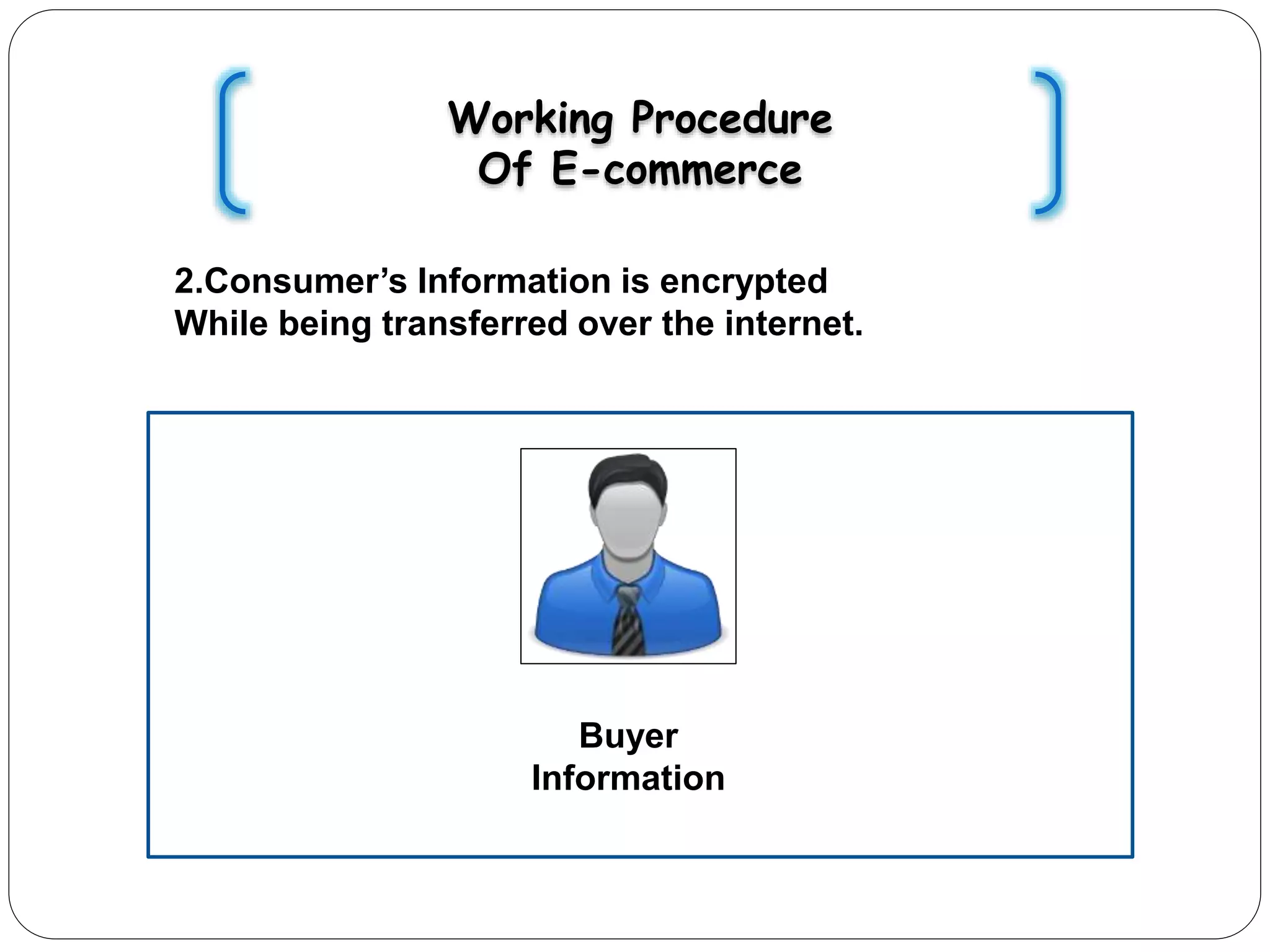 Working Procedure
Of E-commerce

2.Consumer’s Information is encrypted
While being transferred over the internet.

Buyer
Information